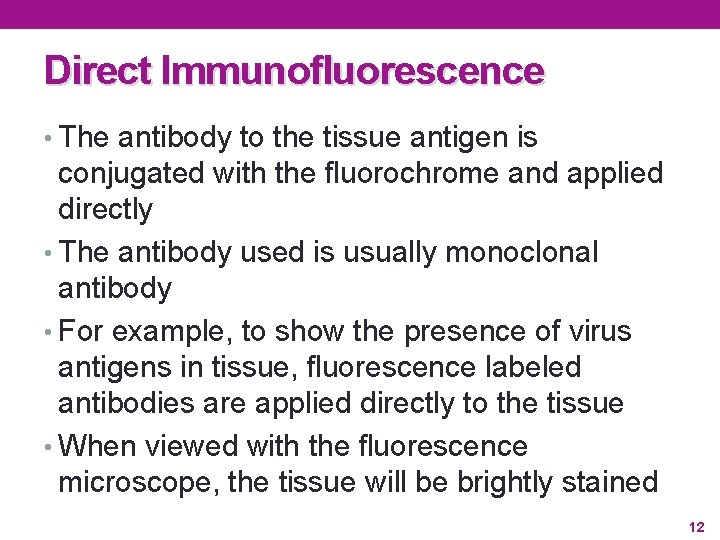 Direct Immunofluorescence

• The antibody to the tissue antigen is conjugated with the fluorochrome and applied directly

• The antibody used is usually monoclonal antibody

• For example, to show the presence of virus antigens in tissue, fluorescence labeled antibodies are applied directly to the tissue

• When viewed with the fluorescence microscope, the tissue will be brightly stained

12